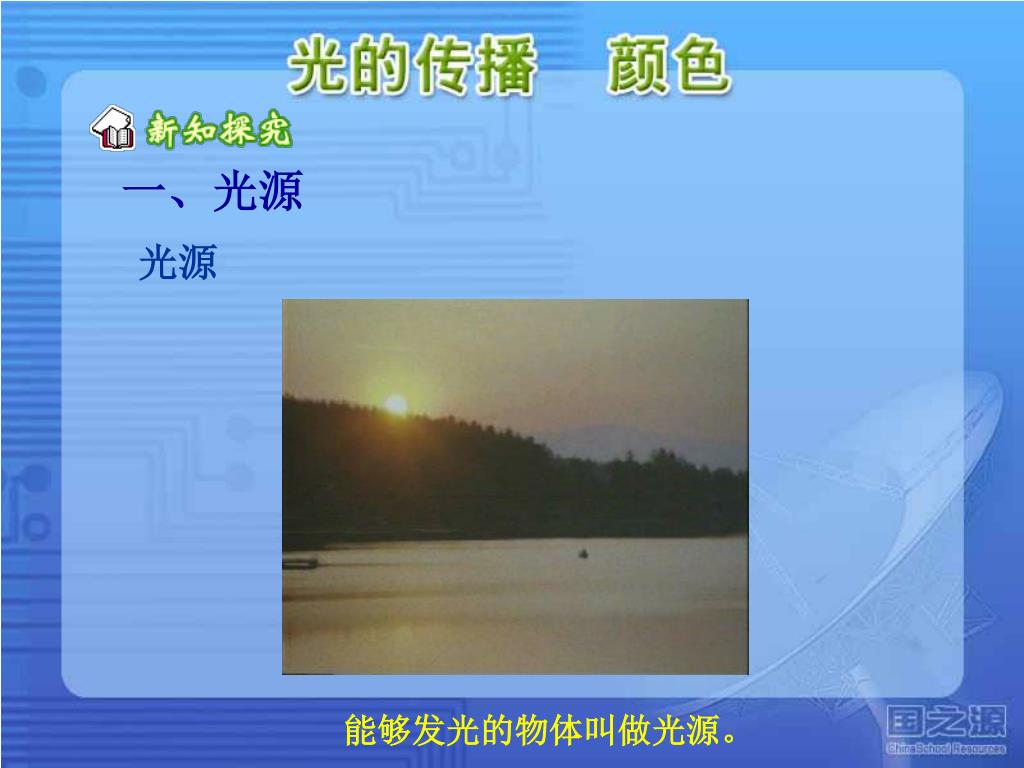 光的传播　颜色

新知探究

一、光源

光源

能够发光的物体叫做光源。

国之源
ChinaSchool Resources